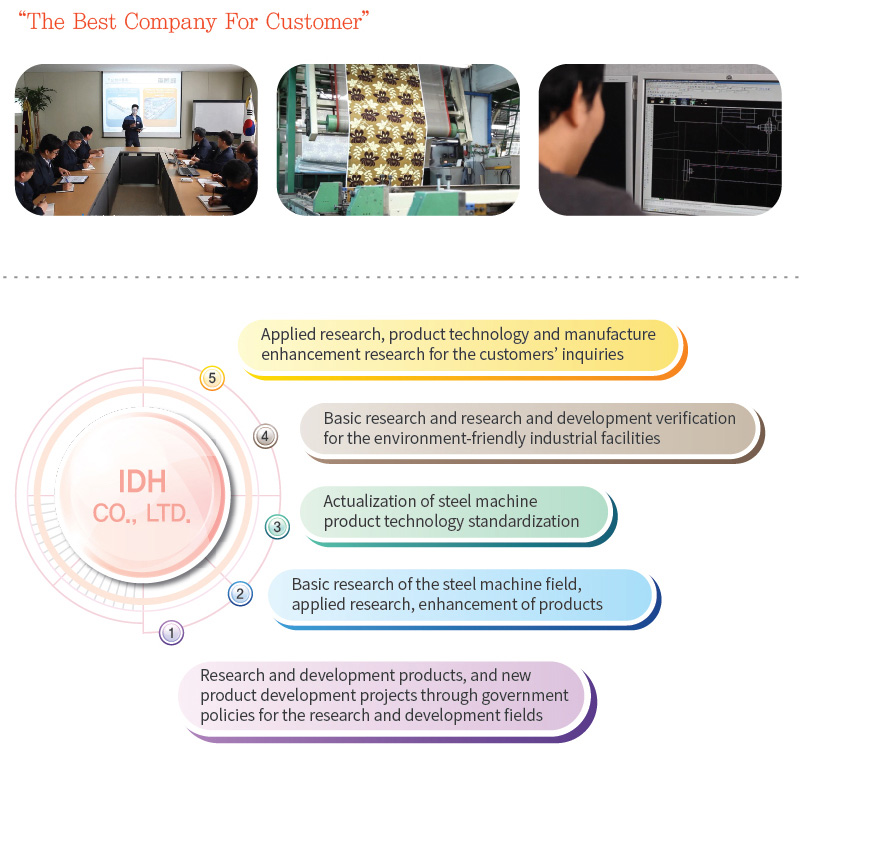 "The Best Company For Customer"

IDH
CO., LTD.

5
Applied research, product technology and manufacture enhancement research for the customers' inquiries

4
Basic research and research and development verification for the environment-friendly industrial facilities

3
Actualization of steel machine product technology standardization

2
Basic research of the steel machine field, applied research, enhancement of products

1
Research and development products, and new product development projects through government policies for the research and development fields